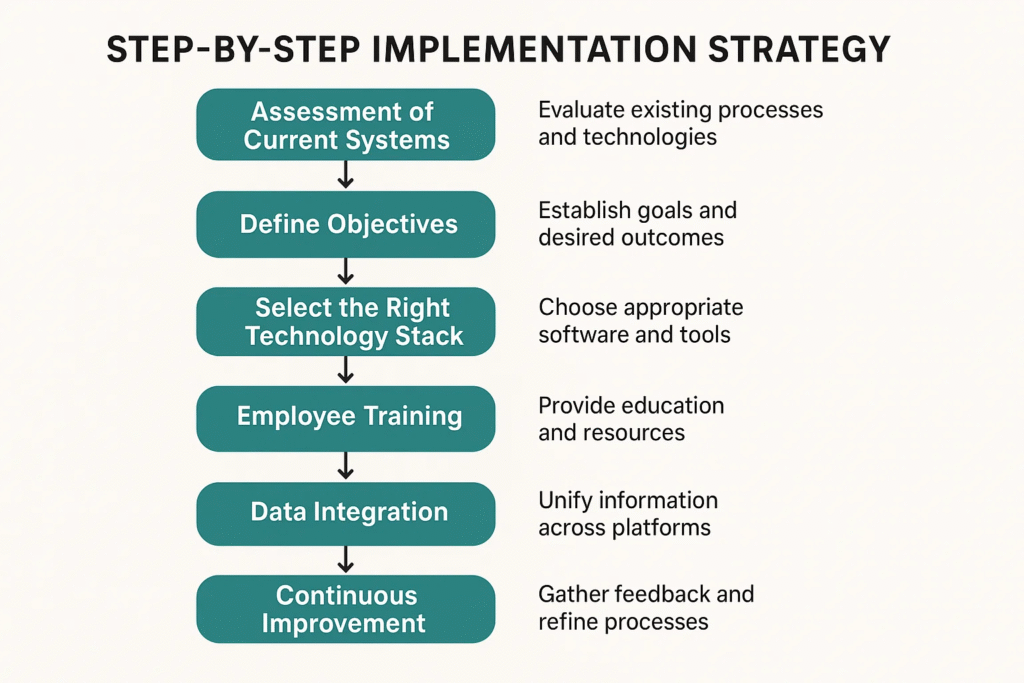 STEP-BY-STEP IMPLEMENTATION STRATEGY

Assessment of Current Systems

Evaluate existing processes and technologies

Define Objectives

Establish goals and desired outcomes

Select the Right Technology Stack

Choose appropriate software and tools

Employee Training

Provide education and resources

Data Integration

Unify information across platforms

Continuous Improvement

Gather feedback and refine processes